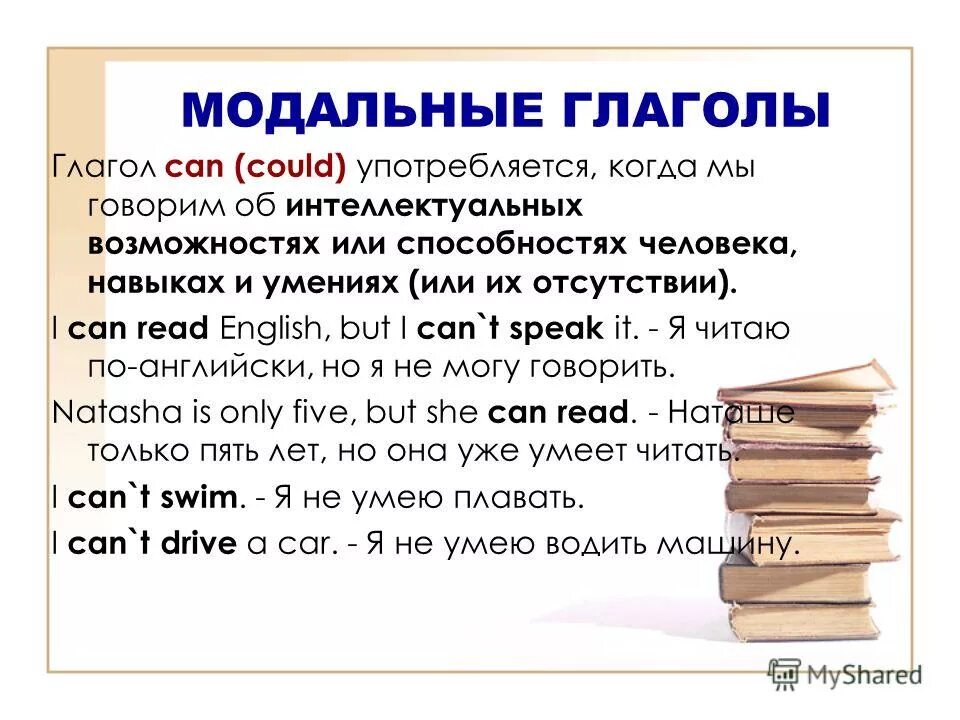 МОДАЛЬНЫЕ ГЛАГОЛЫ

Глагол can (could) употребляется, когда мы говорим об интеллектуальных возможностях или способностях человека, навыках и умениях (или их отсутствии).

I can read English, but I can`t speak it. - Я читаю по-английски, но я не могу говорить.

Natasha is only five, but she can read. - Наташе только пять лет, но она уже умеет читать.

I can`t swim. - Я не умею плавать.

I can`t drive a car. - Я не умею водить машину.

MyShared